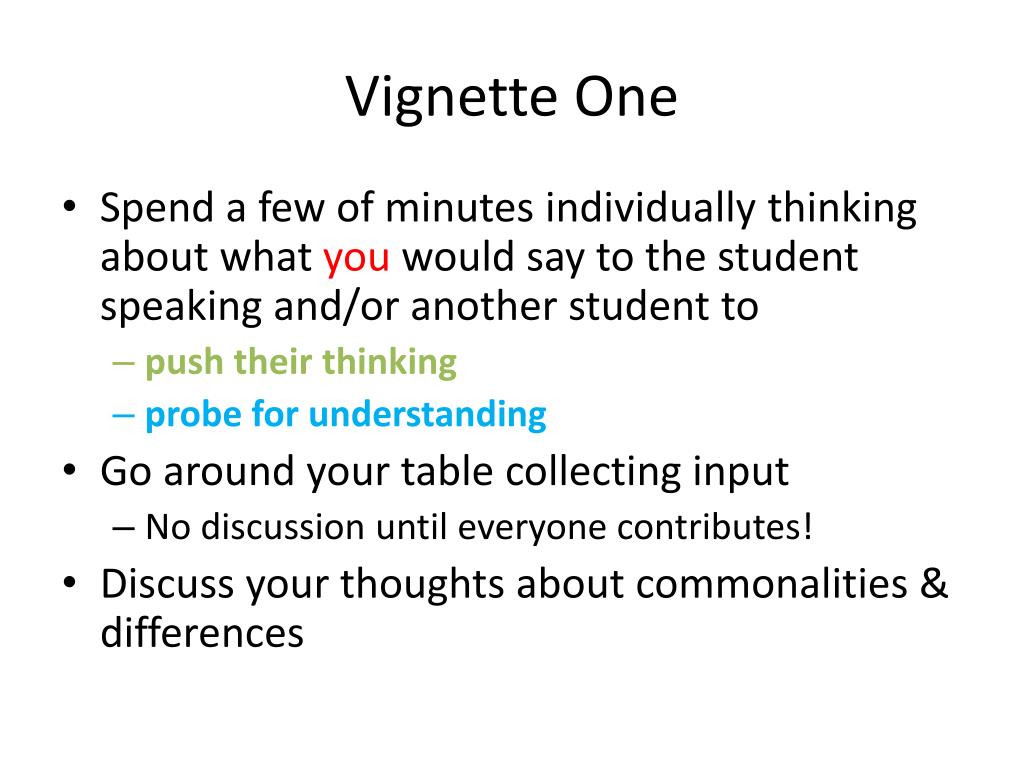 Vignette One

• Spend a few of minutes individually thinking about what you would say to the student speaking and/or another student to
– push their thinking
– probe for understanding
• Go around your table collecting input
– No discussion until everyone contributes!
• Discuss your thoughts about commonalities & differences